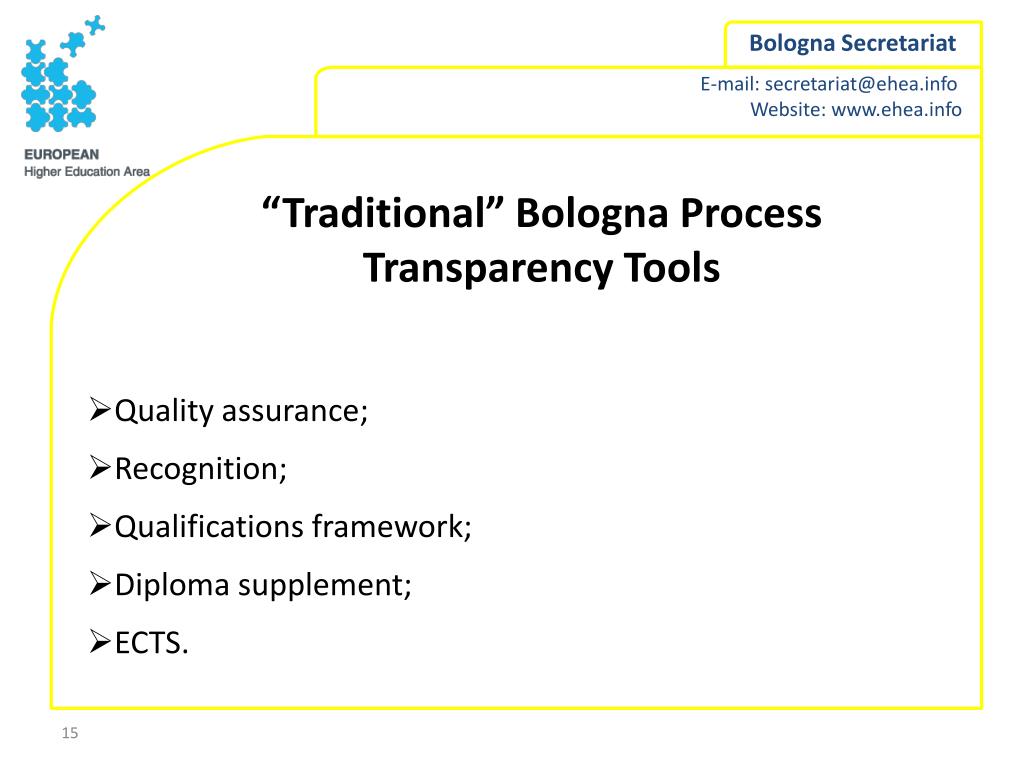 EUROPEAN
Higher Education Area

Bologna Secretariat

E-mail: secretariat@ehea.info
Website: www.ehea.info

“Traditional” Bologna Process Transparency Tools

➢Quality assurance;

➢Recognition;

➢Qualifications framework;

➢Diploma supplement;

➢ECTS.

15